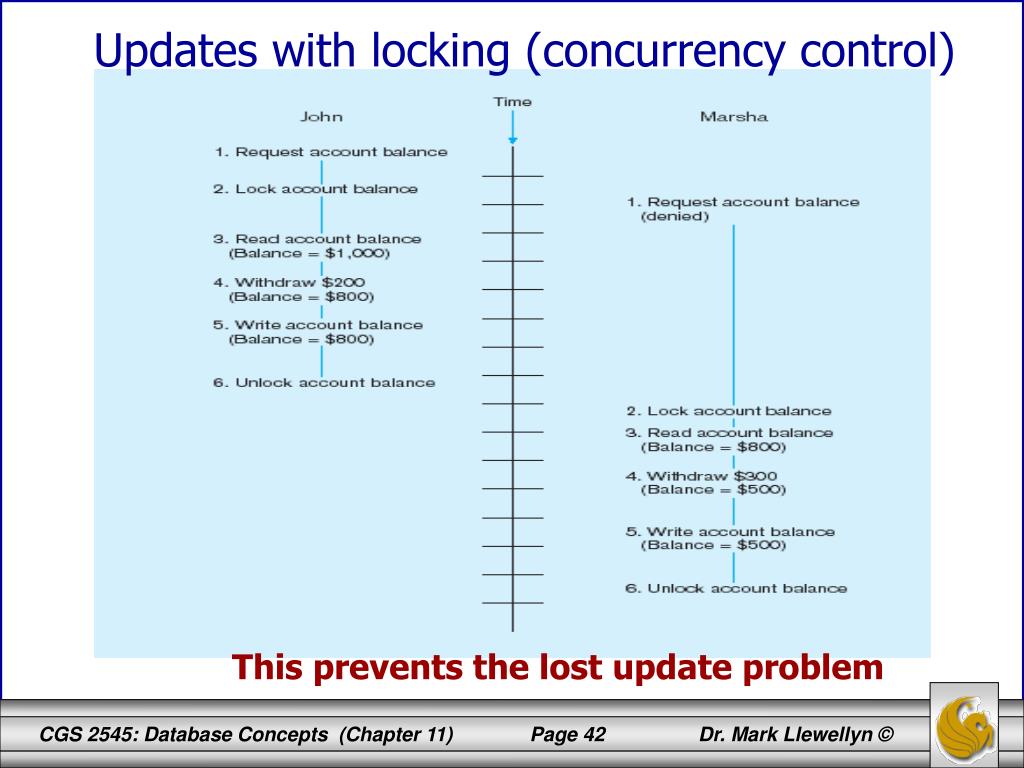 Updates with locking (concurrency control)

Time

John

1. Request account balance

2. Lock account balance

3. Read account balance (Balance = \$1,000)

4. Withdraw \$200 (Balance = \$800)

5. Write account balance (Balance = \$800)

6. Unlock account balance

Marsha

1. Request account balance (denied)

2. Lock account balance

3. Read account balance (Balance = \$800)

4. Withdraw \$300 (Balance = \$500)

5. Write account balance (Balance = \$500)

6. Unlock account balance

This prevents the lost update problem

CGS 2545: Database Concepts (Chapter 11) Page 42 Dr. Mark Llewellyn ©